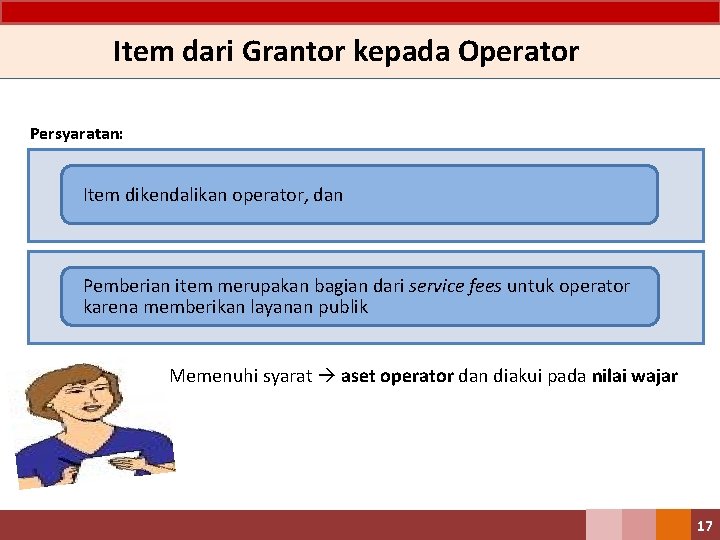 Item dari Grantor kepada Operator

Persyaratan:

Item dikendalikan operator, dan

Pemberian item merupakan bagian dari service fees untuk operator karena memberikan layanan publik

Memenuhi syarat → aset operator dan diakui pada nilai wajar

17